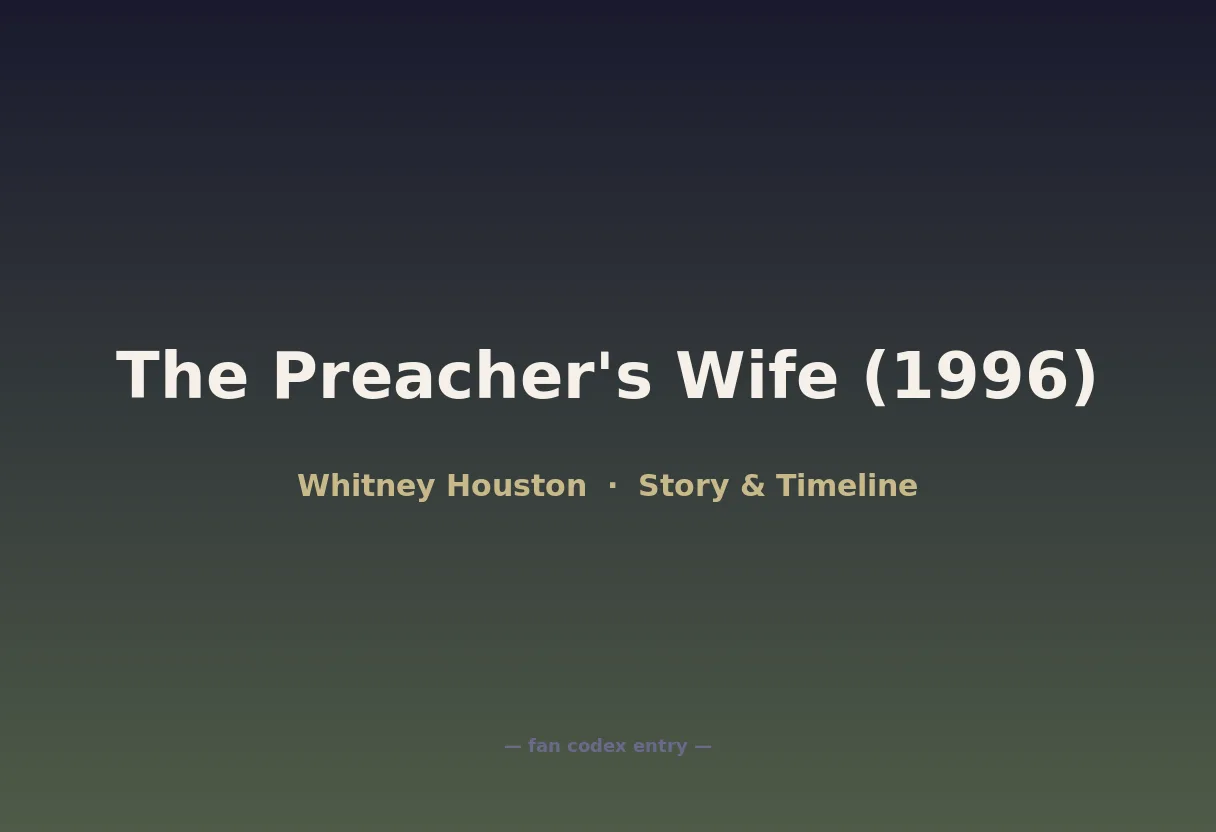 The Preacher's Wife (1996)

Whitney Houston · Story & Timeline

— fan codex entry —